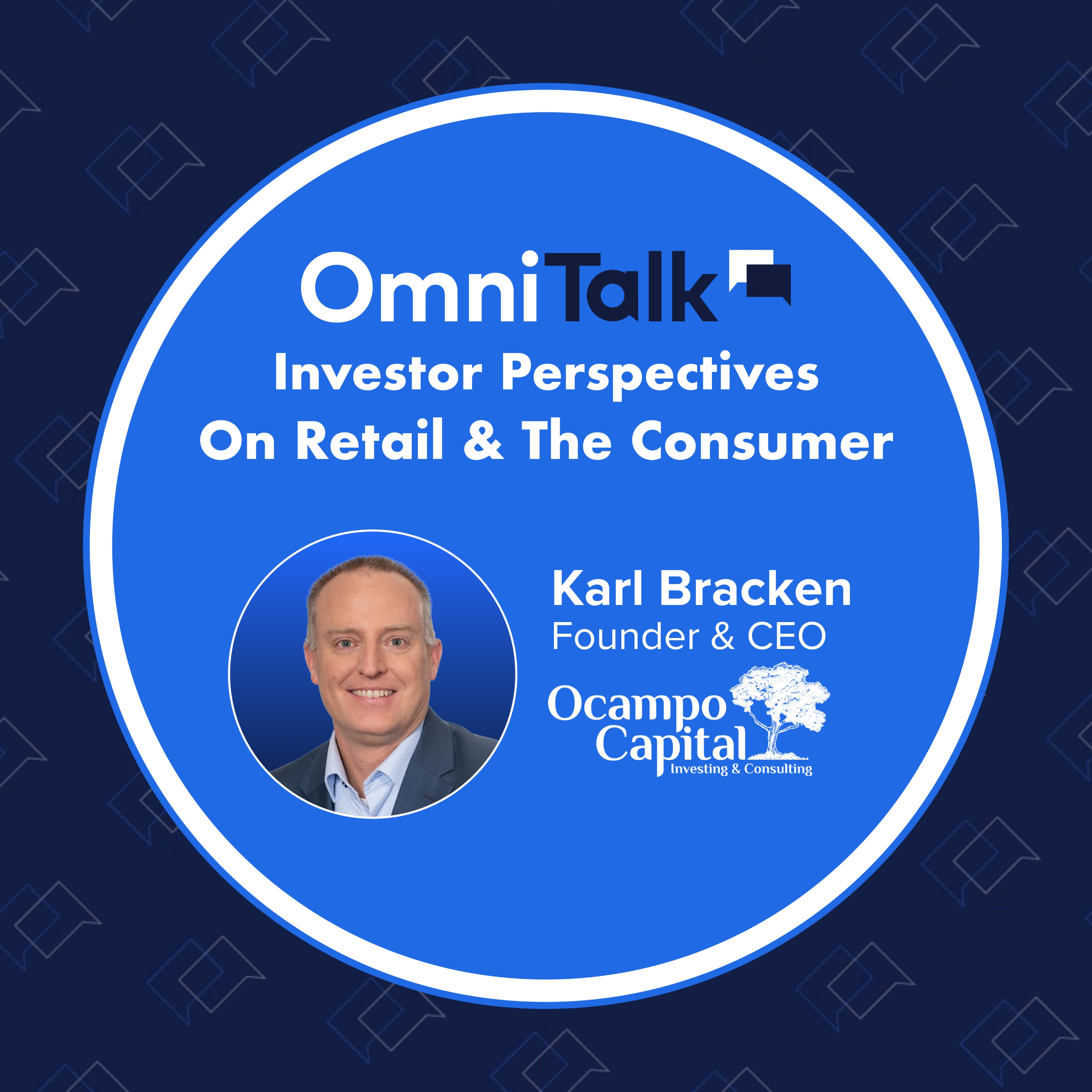 OmniTalk

Investor Perspectives On Retail & The Consumer

Karl Bracken
Founder & CEO

Ocampo Capital
Investing & Consulting